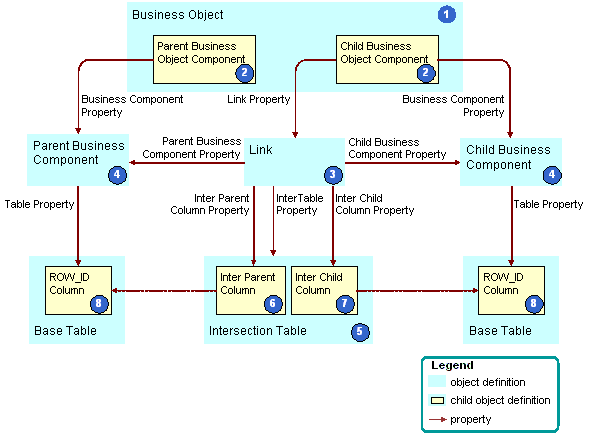 Business Object
1

Parent Business Object Component
2

Child Business Object Component
2

Business Component Property

Link Property

Business Component Property

Parent Business Component
4

Parent Business Component Property

Link
3

Child Business Component Property

Child Business Component
4

Table Property

Inter Parent Column Property

InterTable Property

Inter Child Column Property

Table Property

ROW_ID Column
8

Base Table

Inter Parent Column
6

Inter Child Column
7

Intersection Table
5

ROW_ID Column
8

Base Table

Legend
object definition
child object definition
property